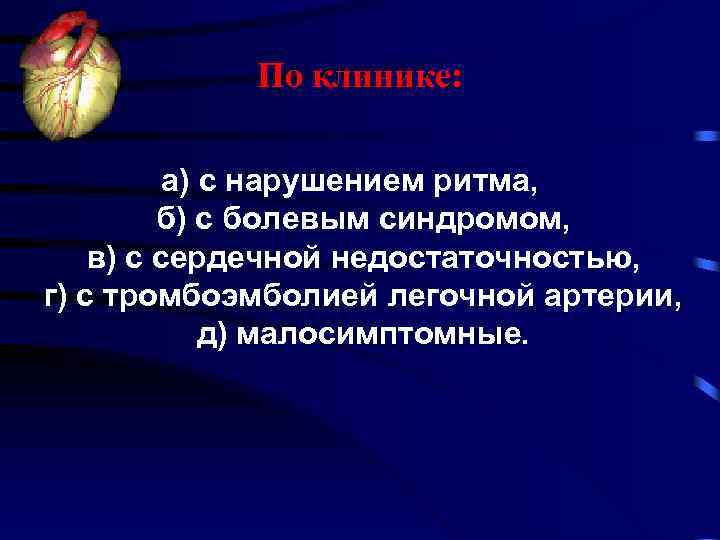 По клинике:

а) с нарушением ритма,
б) с болевым синдромом,
в) с сердечной недостаточностью,
г) с тромбоэмболией легочной артерии,
д) малосимптомные.